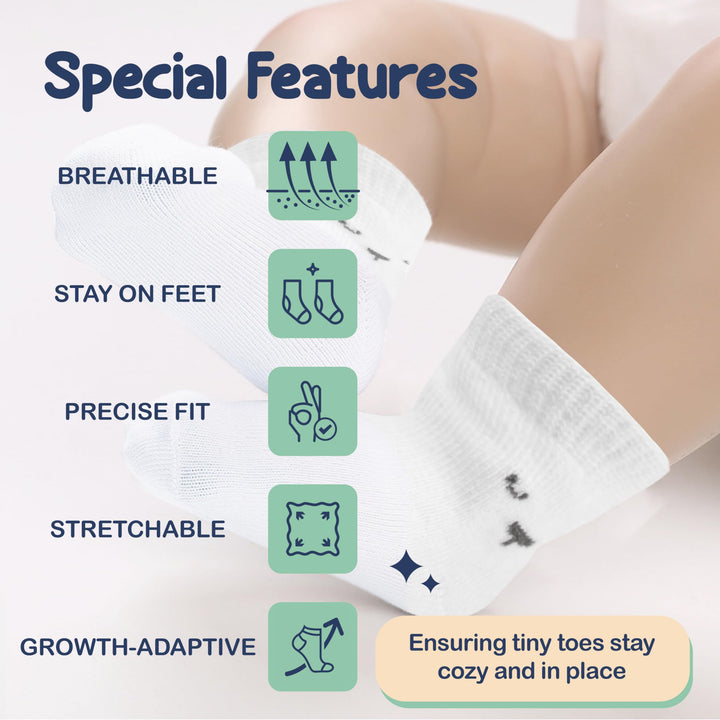 Special Features

BREATHABLE

STAY ON FEET

PRECISE FIT

STRETCHABLE

GROWTH-ADAPTIVE

Ensuring tiny toes stay cozy and in place